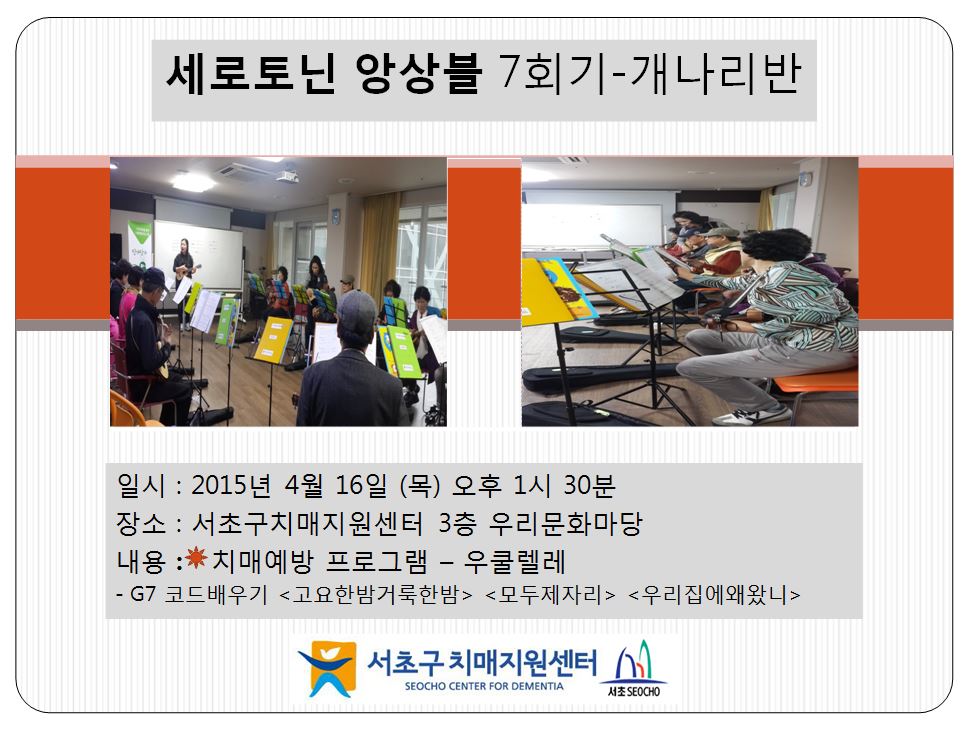 세로토닌 앙상블 7회기-개나리반

일시 : 2015년 4월 16일 (목) 오후 1시 30분
장소 : 서초구치매지원센터 3층 우리문화마당
내용 : 치매예방 프로그램 – 우쿨렐레
- G7 코드배우기 <고요한밤거룩한밤> <모두제자리> <우리집에왜왔니>

서초구 치매지원센터
SEOCHO CENTER FOR DEMENTIA
서초 SEOCHO